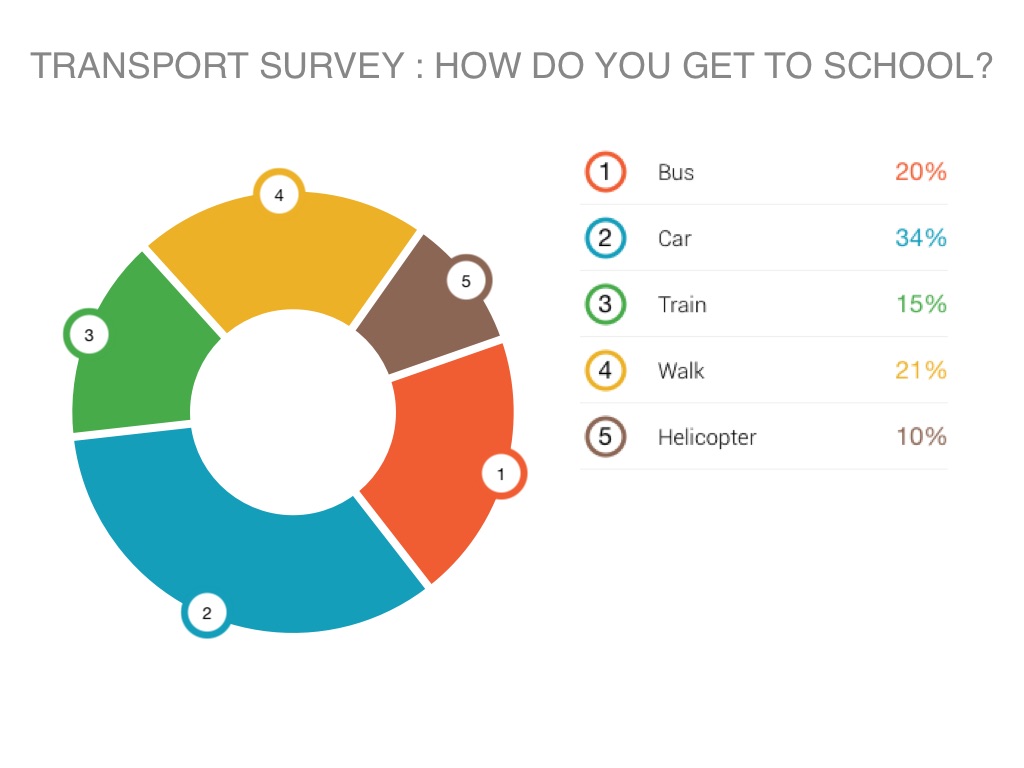 TRANSPORT SURVEY : HOW DO YOU GET TO SCHOOL?

4
5
3
1
2

| | | |
|---|---|---|
| 1 | Bus | 20% |
| 2 | Car | 34% |
| 3 | Train | 15% |
| 4 | Walk | 21% |
| 5 | Helicopter | 10% |